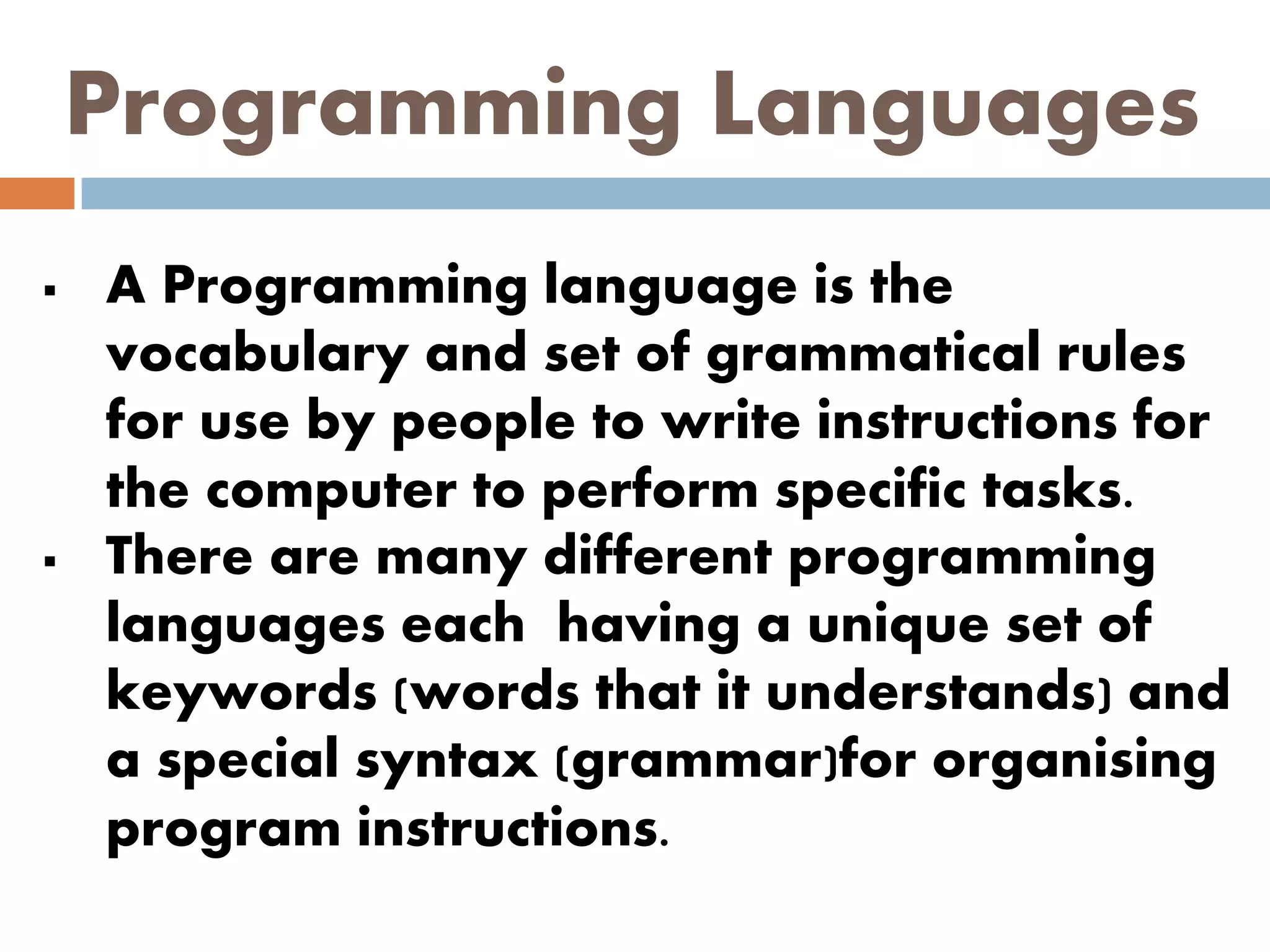 Programming Languages

▪ A Programming language is the vocabulary and set of grammatical rules for use by people to write instructions for the computer to perform specific tasks.

▪ There are many different programming languages each having a unique set of keywords (words that it understands) and a special syntax (grammar)for organising program instructions.